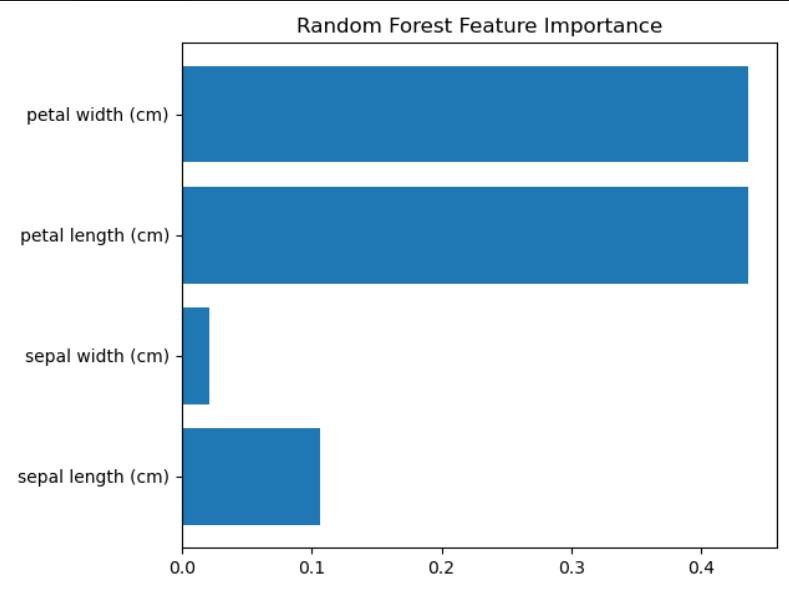 Random Forest Feature Importance

petal width (cm)
petal length (cm)
sepal width (cm)
sepal length (cm)

0.0
0.1
0.2
0.3
0.4